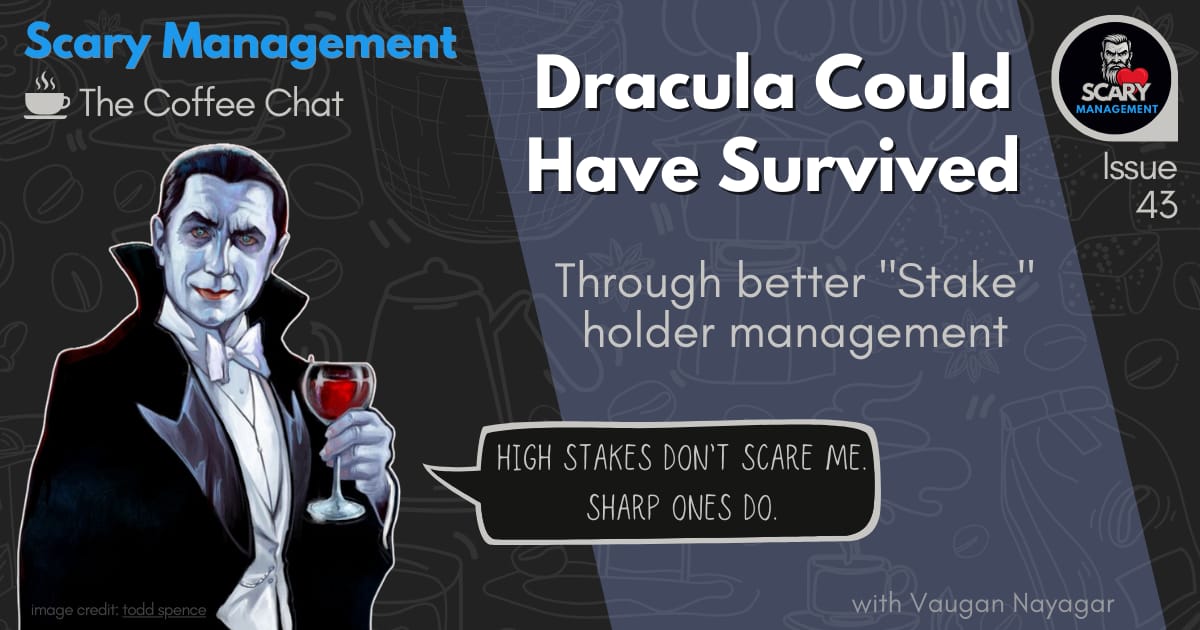 Scary Management

The Coffee Chat

Dracula Could Have Survived

SCARY MANAGEMENT

Issue 43

Through better "Stake" holder management

HIGH STAKES DON'T SCARE ME. SHARP ONES DO.

image credit: todd spence

with Vaugan Nayagar